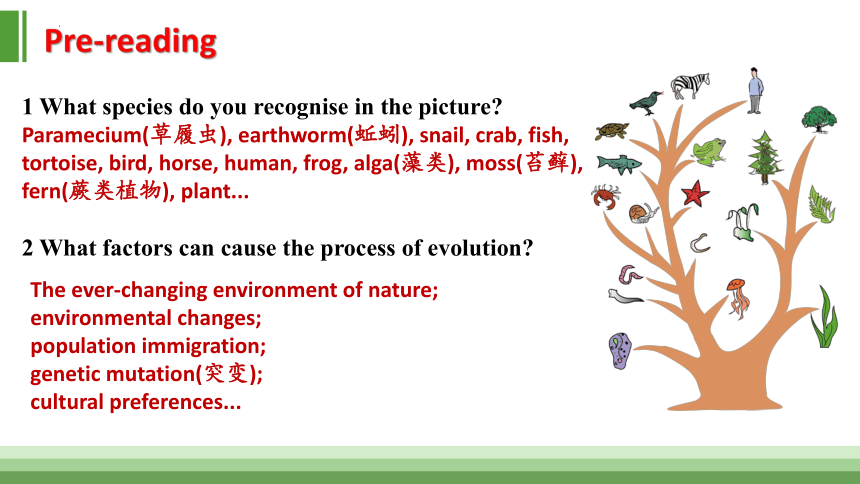 Pre-reading

1 What species do you recognise in the picture?
Paramecium(草履虫), earthworm(蚯蚓), snail, crab, fish, tortoise, bird, horse, human, frog, alga(藻类), moss(苔藓), fern(蕨类植物), plant...

2 What factors can cause the process of evolution?
The ever-changing environment of nature;
environmental changes;
population immigration;
genetic mutation(突变);
cultural preferences...